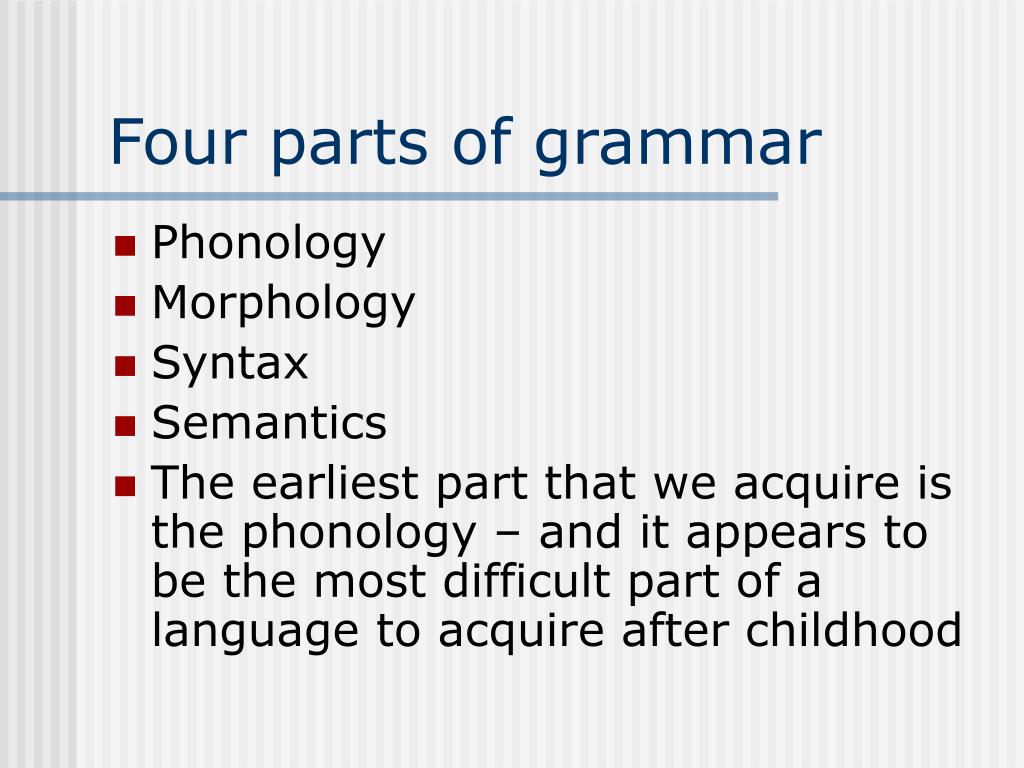 Four parts of grammar

- Phonology
- Morphology
- Syntax
- Semantics
- The earliest part that we acquire is the phonology – and it appears to be the most difficult part of a language to acquire after childhood